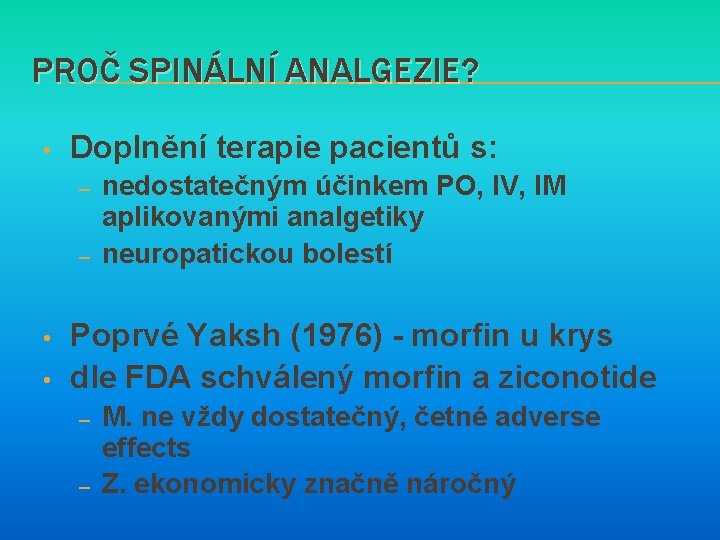 PROČ SPINÁLNÍ ANALGEZIE?

• Doplnění terapie pacientů s:
– nedostatečným účinkem PO, IV, IM aplikovanými analgetiky
– neuropatickou bolestí

• Poprvé Yaksh (1976) - morfin u krys
• dle FDA schválený morfin a ziconotide
– M. ne vždy dostatečný, četné adverse effects
– Z. ekonomicky značně náročný